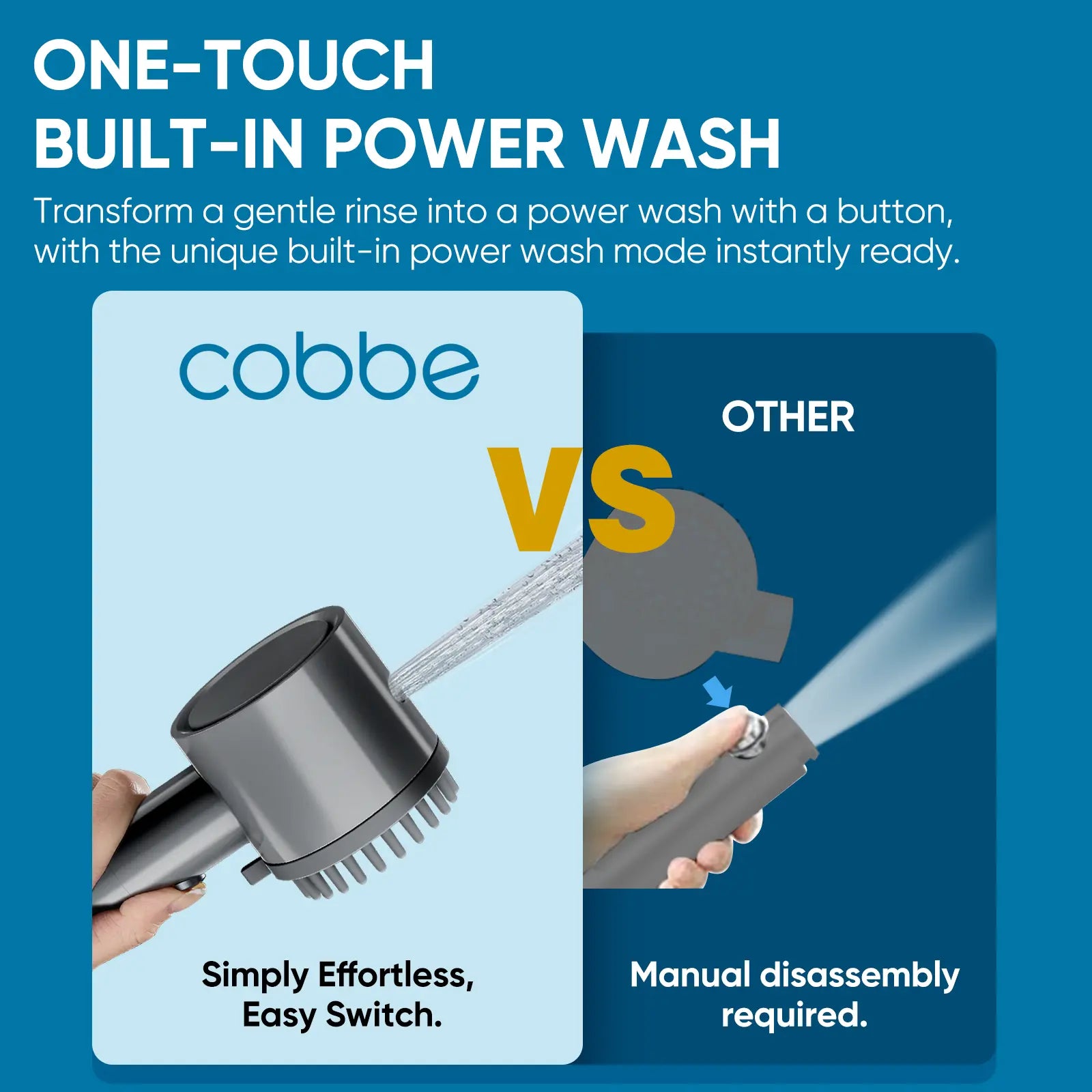 ONE-TOUCH
BUILT-IN POWER WASH

Transform a gentle rinse into a power wash with a button, with the unique built-in power wash mode instantly ready.

cobbe

VS

OTHER

Simply Effortless, Easy Switch.

Manual disassembly required.